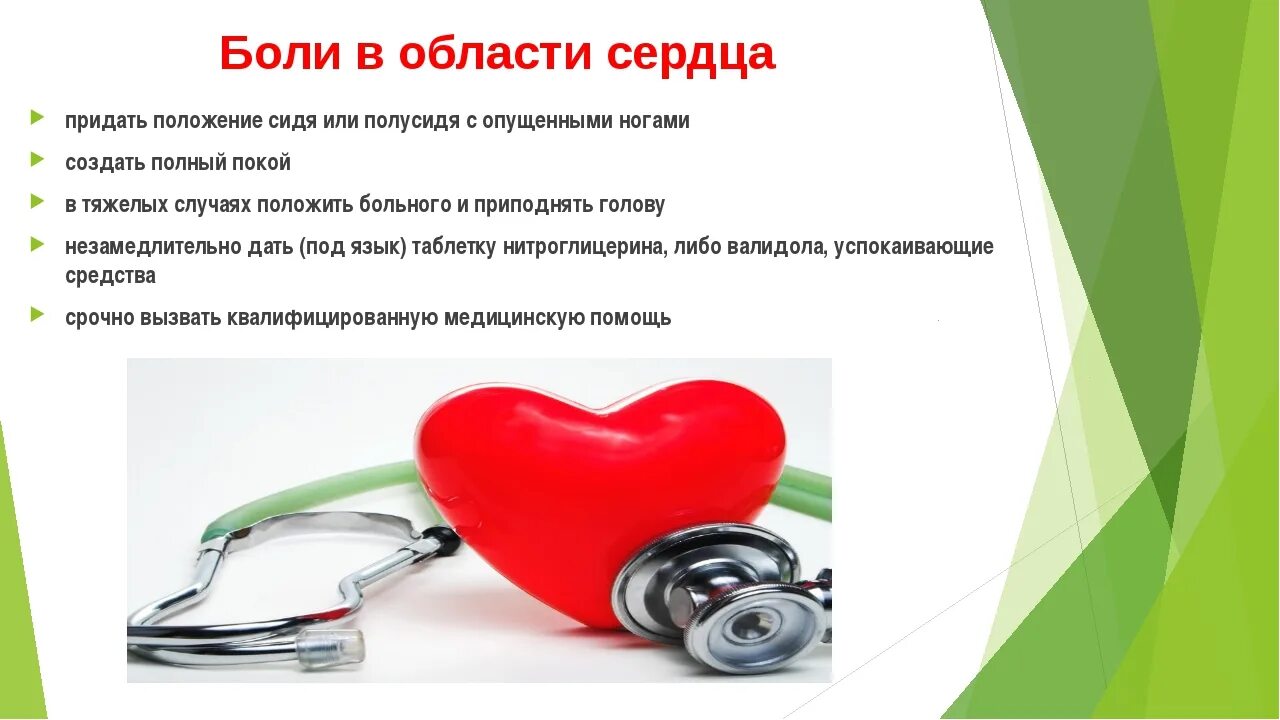 Боли в области сердца

придать положение сидя или полусидя с опущенными ногами

создать полный покой

в тяжелых случаях положить больного и приподнять голову

незамедлительно дать (под язык) таблетку нитроглицерина, либо валидола, успокаивающие средства

срочно вызвать квалифицированную медицинскую помощь